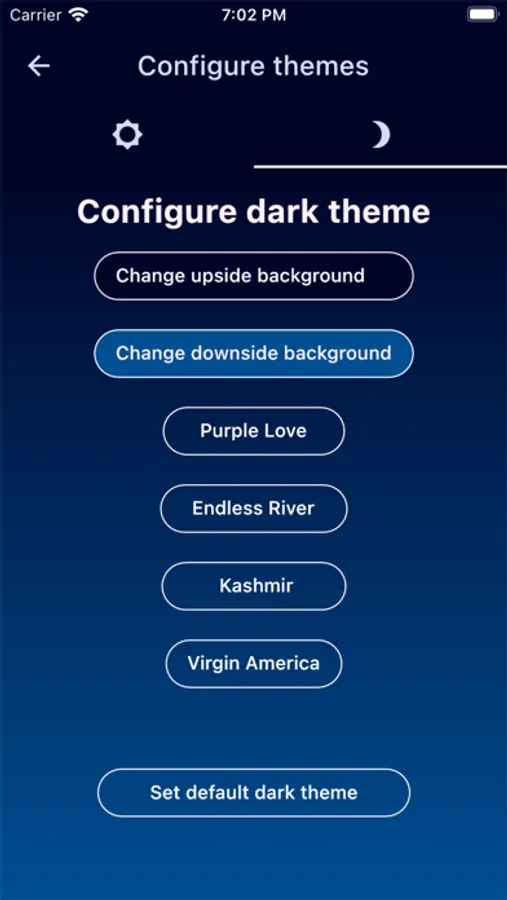 Carrier 7:02 PM

Configure themes

Configure dark theme

Change upside background

Change downside background

Purple Love

Endless River

Kashmir

Virgin America

Set default dark theme